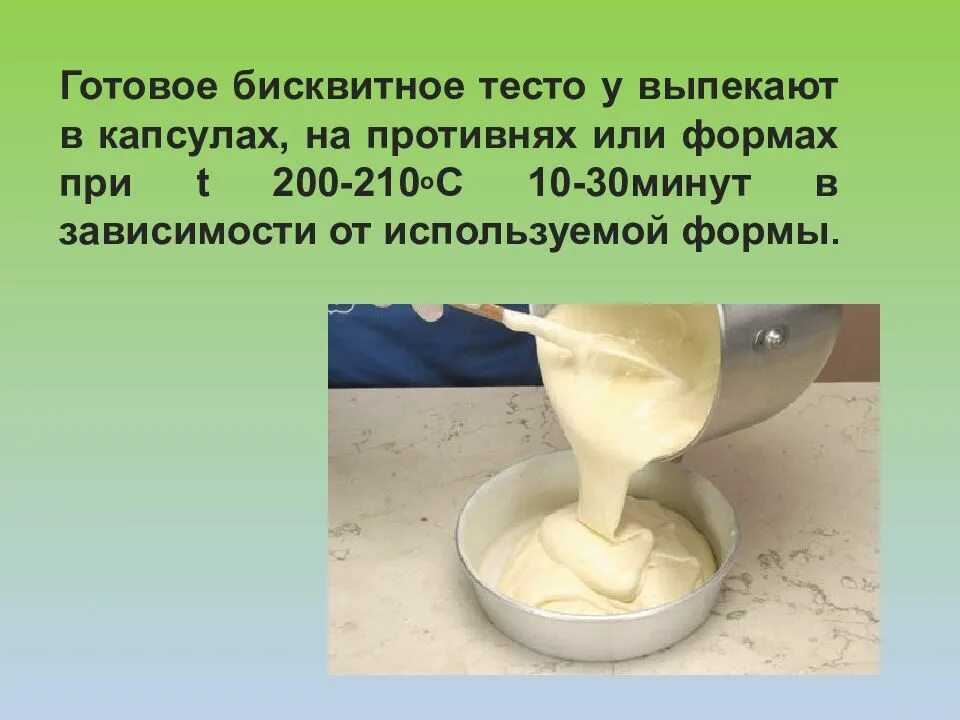 Готовое бисквитное тесто у выпекают в капсулах, на противнях или формах при t 200-210°С 10-30минут в зависимости от используемой формы.